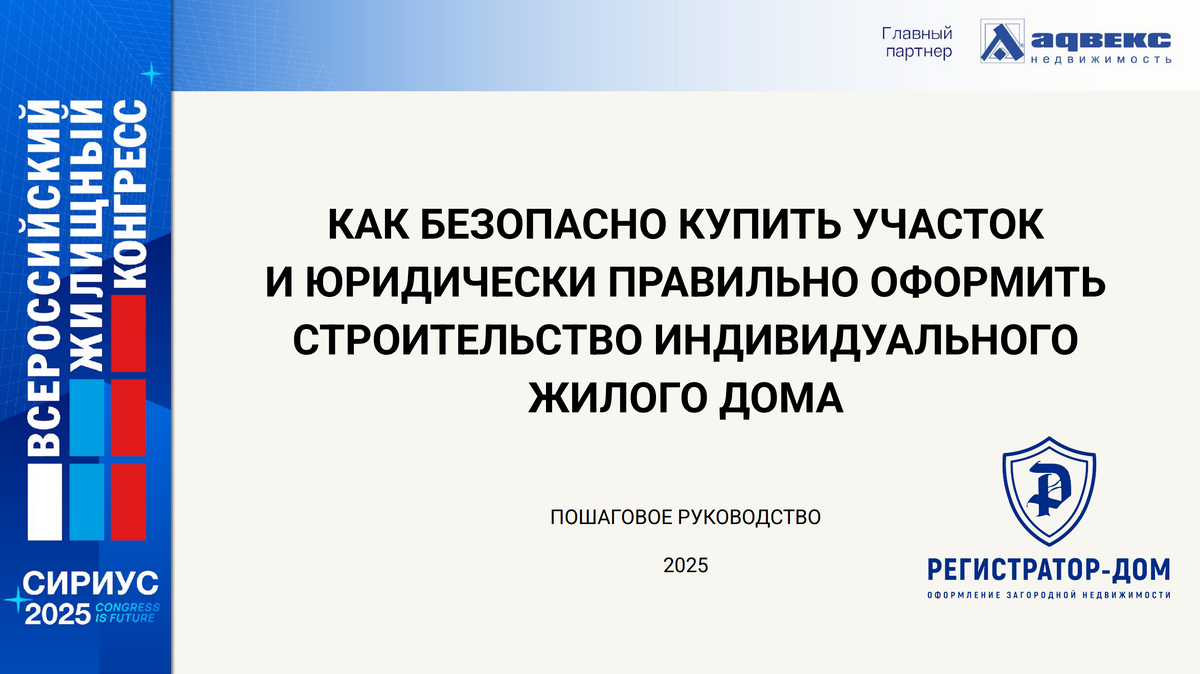 ВСЕРОССИЙСКИЙ ЖИЛИЩНЫЙ КОНГРЕСС

СИРИУС 2025 CONGRESS IS FUTURE

Главный партнер

АДВЕКС НЕДВИЖИМОСТЬ

КАК БЕЗОПАСНО КУПИТЬ УЧАСТОК И ЮРИДИЧЕСКИ ПРАВИЛЬНО ОФОРМИТЬ СТРОИТЕЛЬСТВО ИНДИВИДУАЛЬНОГО ЖИЛОГО ДОМА

ПОШАГОВОЕ РУКОВОДСТВО

2025

Р

РЕГИСТРАТОР-ДОМ

ОФОРМЛЕНИЕ ЗАГОРОДНОЙ НЕДВИЖИМОСТИ